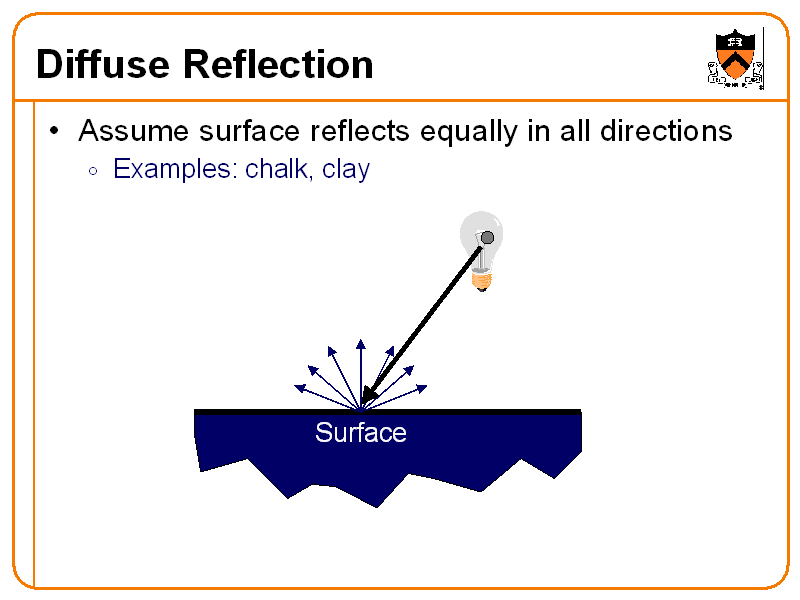 Diffuse Reflection

• Assume surface reflects equally in all directions
  ◦ Examples: chalk, clay

Surface